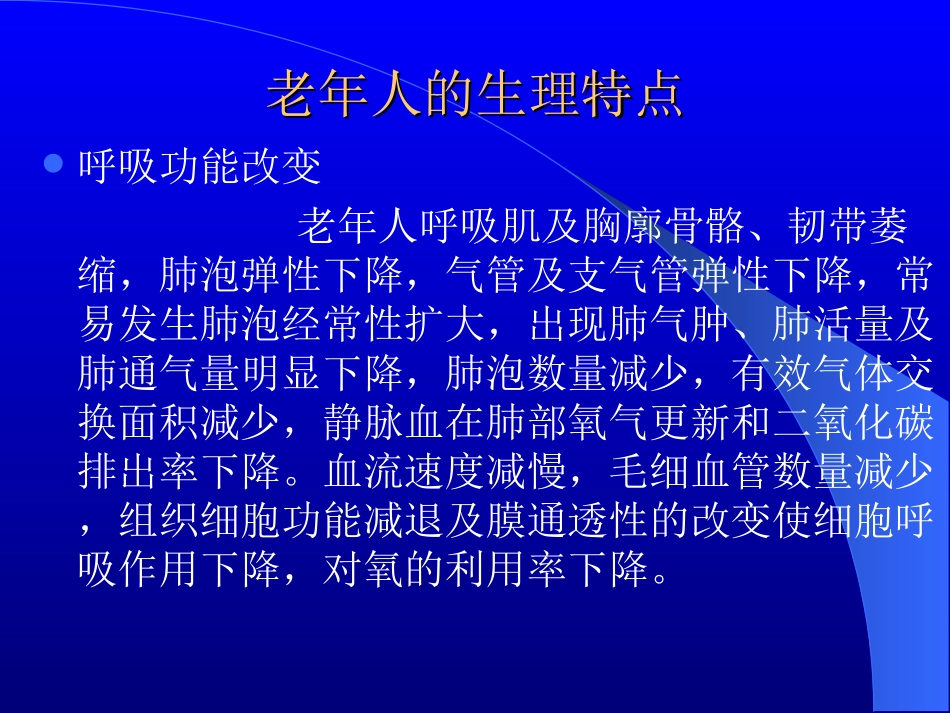 老年人的生理特点

呼吸功能改变

老年人呼吸肌及胸廓骨骼、韧带萎缩，肺泡弹性下降，气管及支气管弹性下降，常易发生肺泡经常性扩大，出现肺气肿、肺活量及肺通气量明显下降，肺泡数量减少，有效气体交换面积减少，静脉血在肺部氧气更新和二氧化碳排出率下降。血流速度减慢，毛细血管数量减少，组织细胞功能减退及膜通透性的改变使细胞呼吸作用下降，对氧的利用率下降。